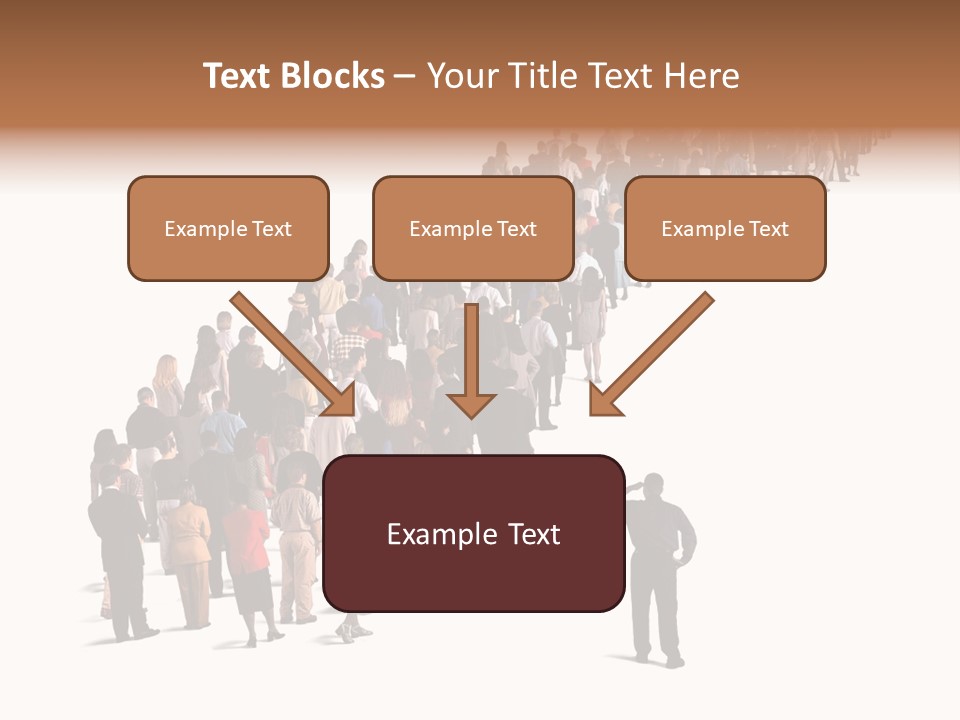 Text Blocks – Your Title Text Here

Example Text

Example Text

Example Text

Example Text